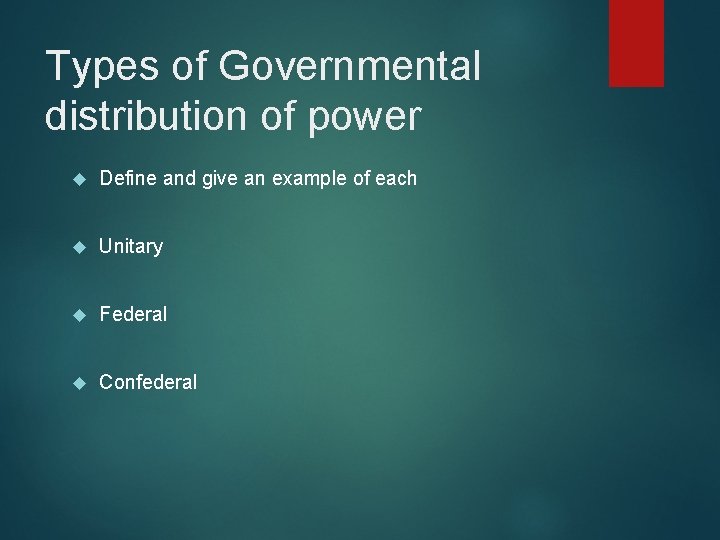 Types of Governmental distribution of power

Define and give an example of each

Unitary

Federal

Confederal